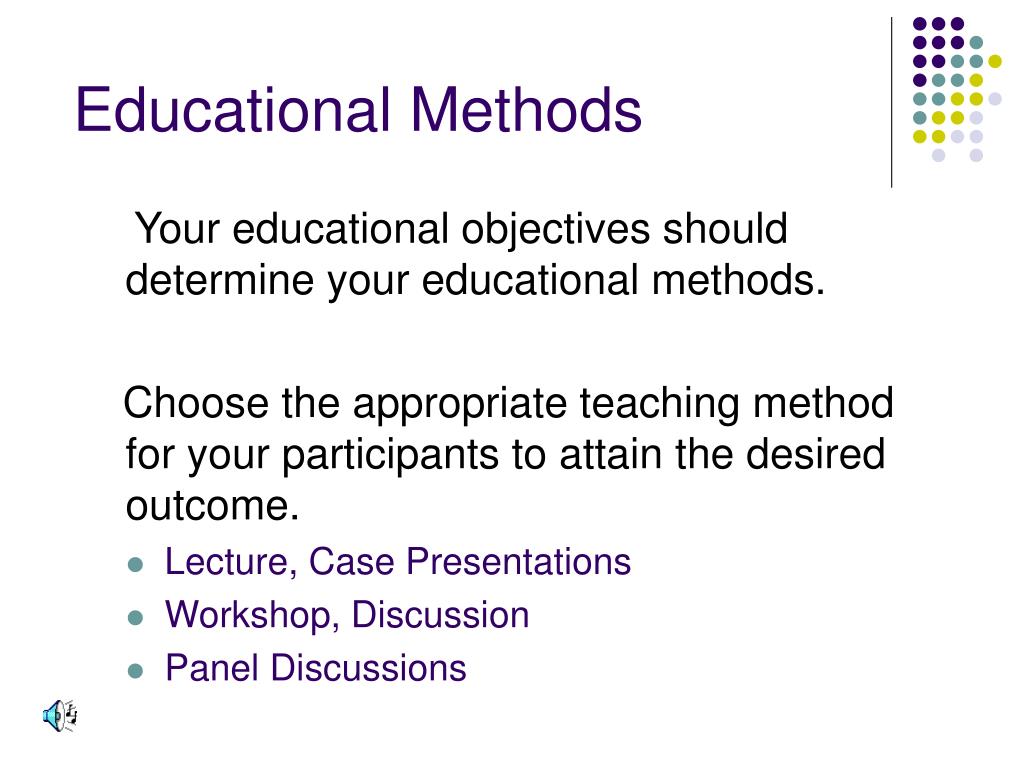 Educational Methods

Your educational objectives should determine your educational methods.

Choose the appropriate teaching method for your participants to attain the desired outcome.

- Lecture, Case Presentations
- Workshop, Discussion
- Panel Discussions